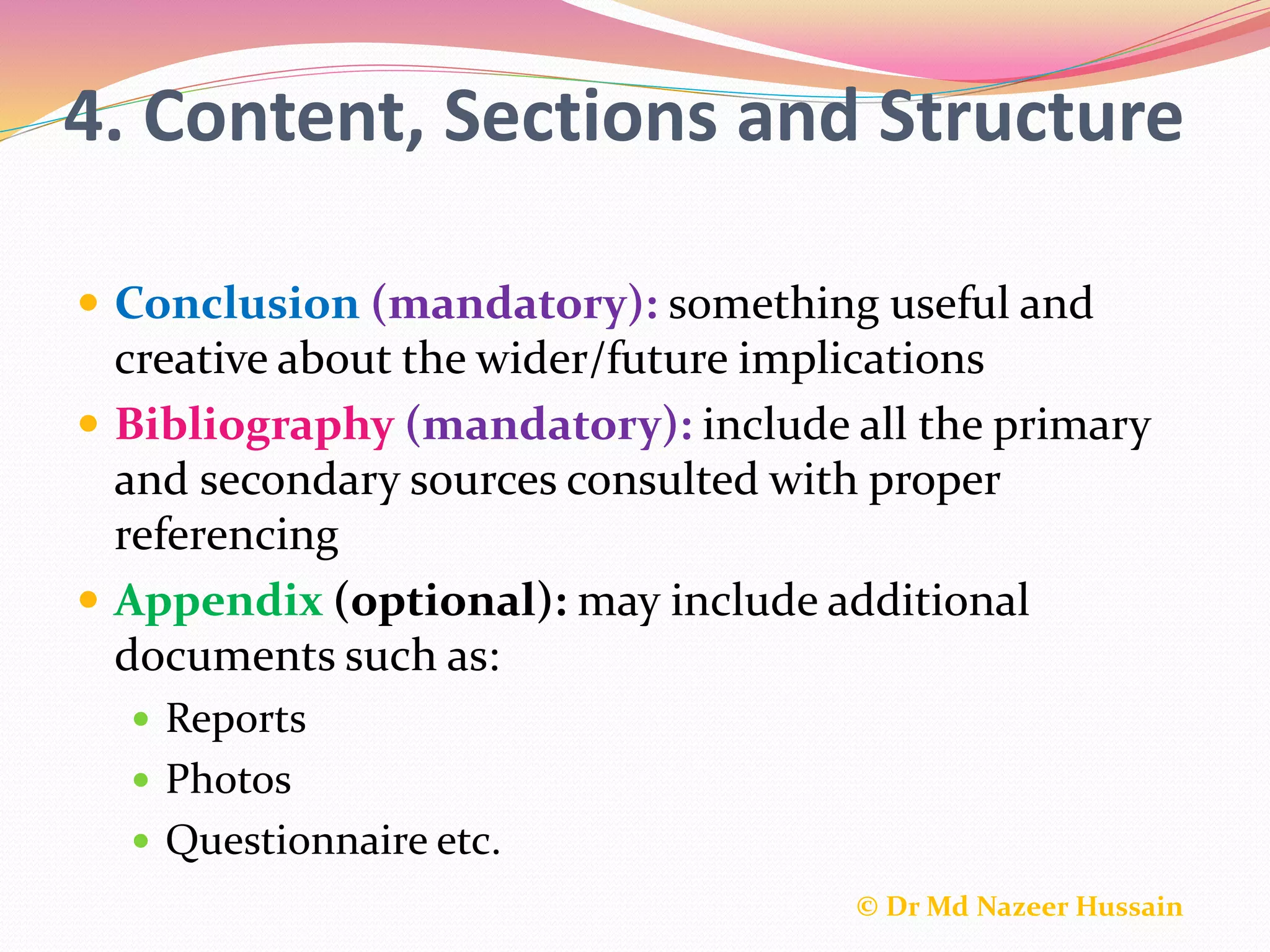 4. Content, Sections and Structure

• Conclusion (mandatory): something useful and creative about the wider/future implications

• Bibliography (mandatory): include all the primary and secondary sources consulted with proper referencing

• Appendix (optional): may include additional documents such as:
  • Reports
  • Photos
  • Questionnaire etc.

© Dr Md Nazeer Hussain